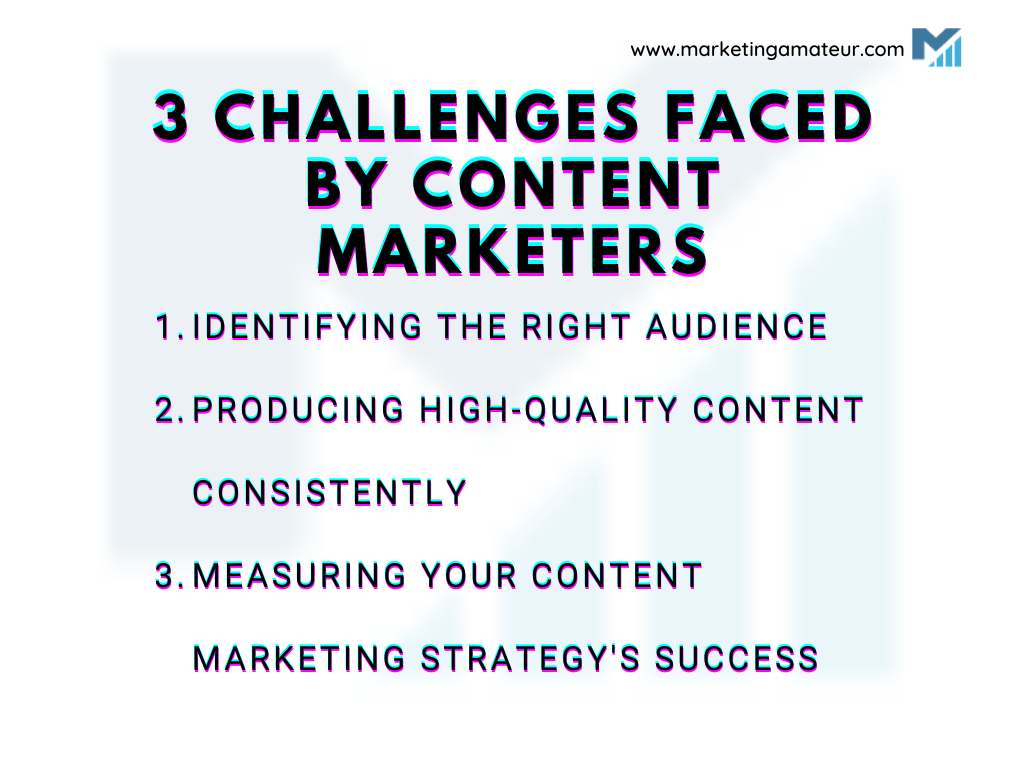 www.marketingamateur.com

3 CHALLENGES FACED BY CONTENT MARKETERS

1. IDENTIFYING THE RIGHT AUDIENCE

2. PRODUCING HIGH-QUALITY CONTENT CONSISTENTLY

3. MEASURING YOUR CONTENT MARKETING STRATEGY'S SUCCESS